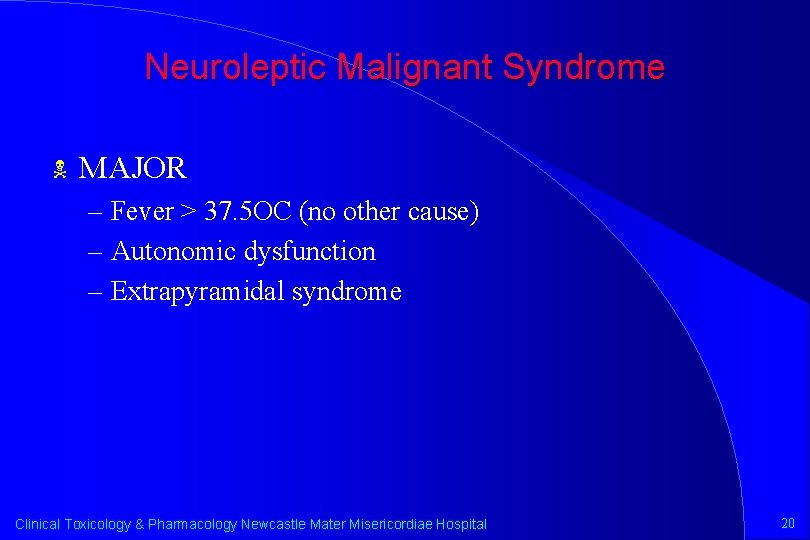 Neuroleptic Malignant Syndrome

MAJOR

– Fever > 37.5OC (no other cause)

– Autonomic dysfunction

– Extrapyramidal syndrome

Clinical Toxicology & Pharmacology Newcastle Mater Misericordiae Hospital

20